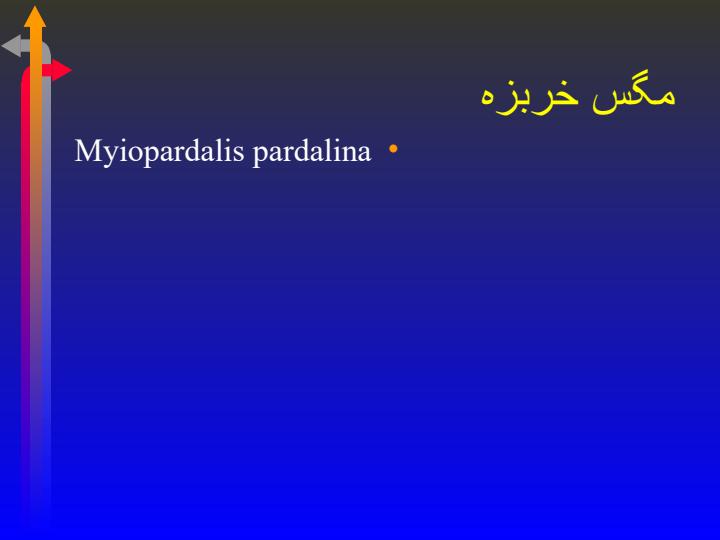 مگس خربزه

• Myiopardalis pardalina